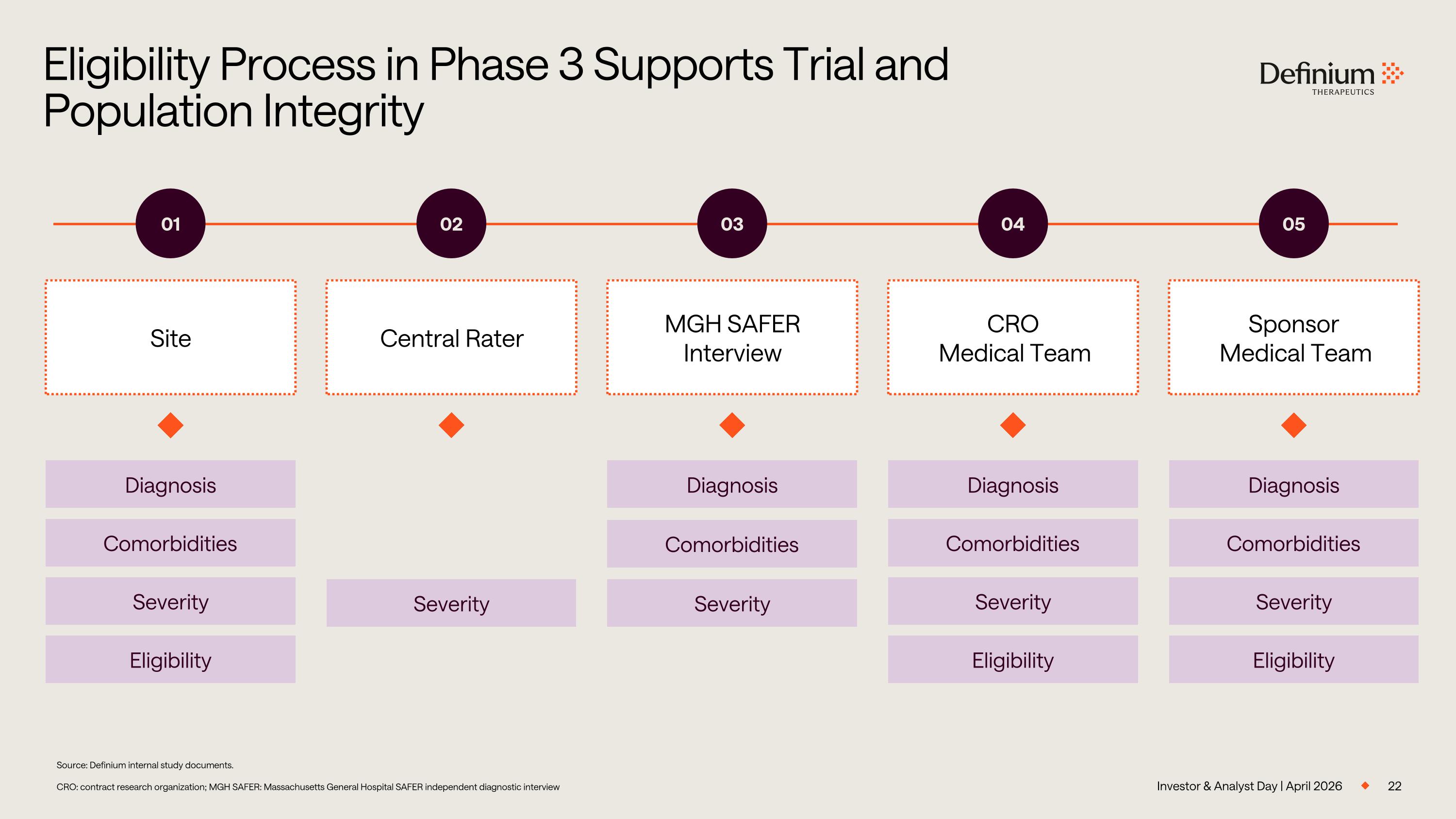 Eligibility Process in Phase 3 Supports Trial and Population Integrity

Definium
THERAPEUTICS

01
Site
Diagnosis
Comorbidities
Severity
Eligibility

02
Central Rater
Severity

03
MGH SAFER Interview
Diagnosis
Comorbidities
Severity

04
CRO Medical Team
Diagnosis
Comorbidities
Severity
Eligibility

05
Sponsor Medical Team
Diagnosis
Comorbidities
Severity
Eligibility

Source: Definium internal study documents.

CRO: contract research organization; MGH SAFER: Massachusetts General Hospital SAFER independent diagnostic interview

Investor & Analyst Day | April 2026 22